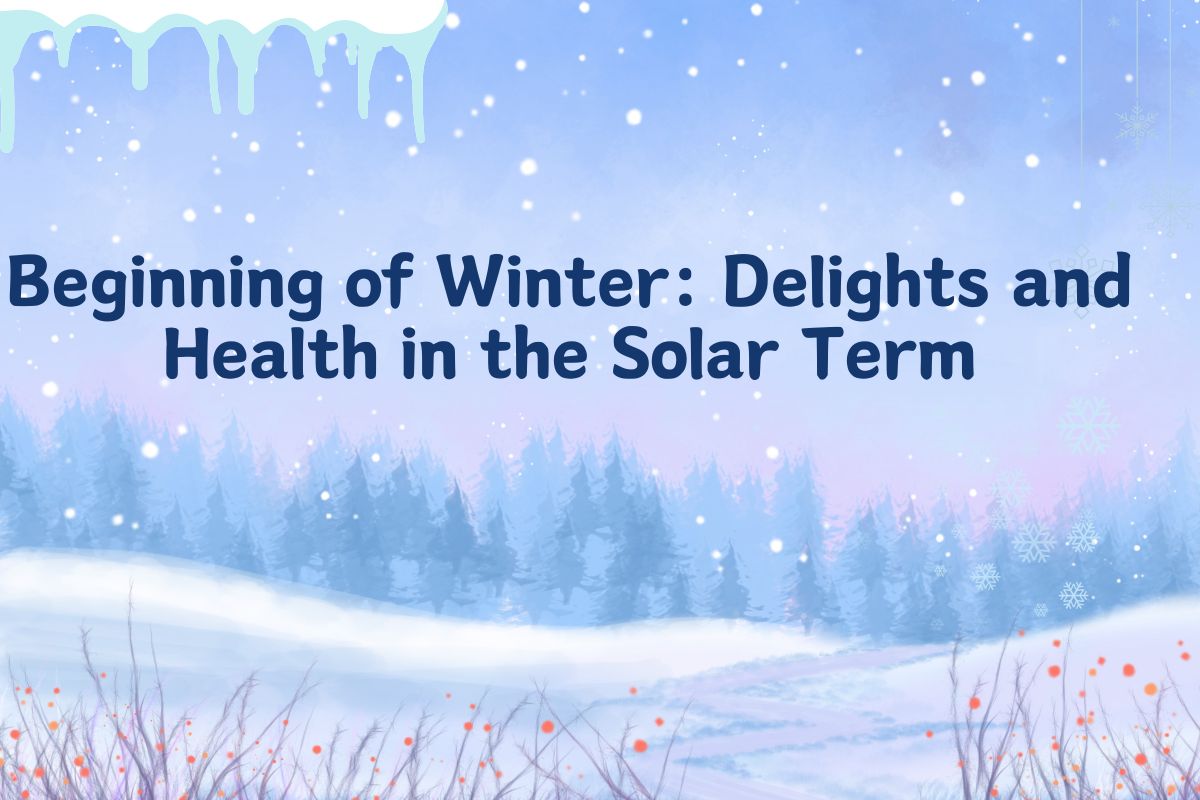 Beginning of Winter: Delights and Health in the Solar Term